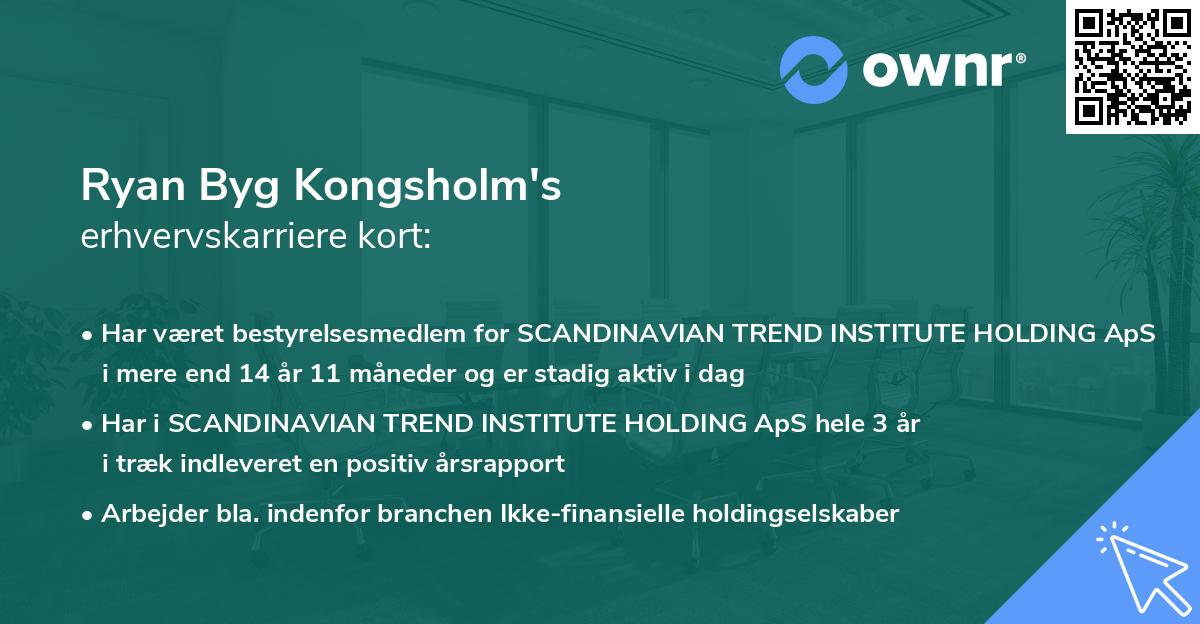 ownr®

Ryan Byg Kongsholm's
erhvervskarriere kort:

• Har været bestyrelsesmedlem for SCANDINAVIAN TREND INSTITUTE HOLDING ApS i mere end 14 år 11 måneder og er stadig aktiv i dag

• Har i SCANDINAVIAN TREND INSTITUTE HOLDING ApS hele 3 år i træk indleveret en positiv årsrapport

• Arbejder bla. indenfor branchen Ikke-finansielle holdingselskaber